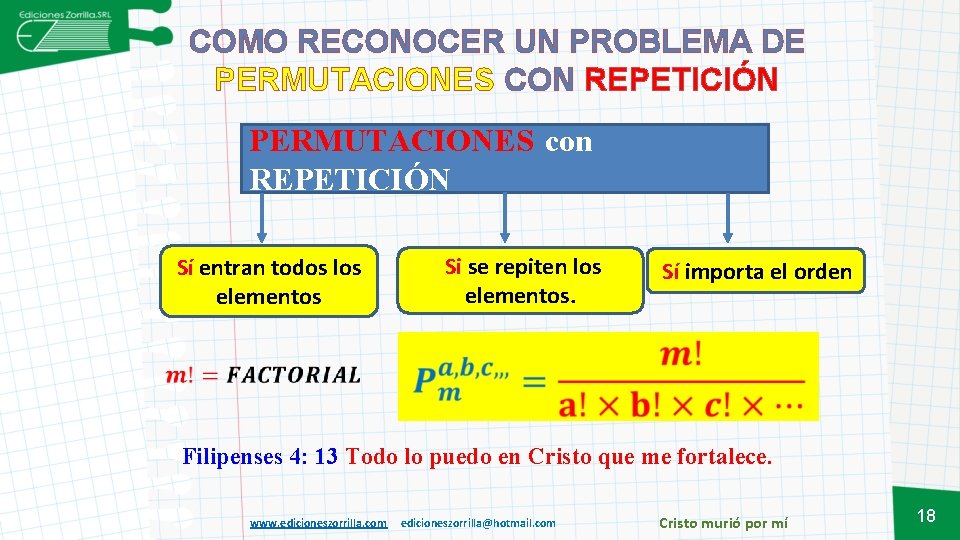 Ediciones Zorrilla.SRL

COMO RECONOCER UN PROBLEMA DE PERMUTACIONES CON REPETICIÓN

PERMUTACIONES con REPETICIÓN

Sí entran todos los elementos

Si se repiten los elementos.

Sí importa el orden

$m! = FACTORIAL$

$P_m^{a,b,c,,,} = \frac{m!}{a! \times b! \times c! \times \cdots}$

Filipenses 4: 13 Todo lo puedo en Cristo que me fortalece.

www.edicioneszorrilla.com edicioneszorrilla@hotmail.com Cristo murió por mí 18